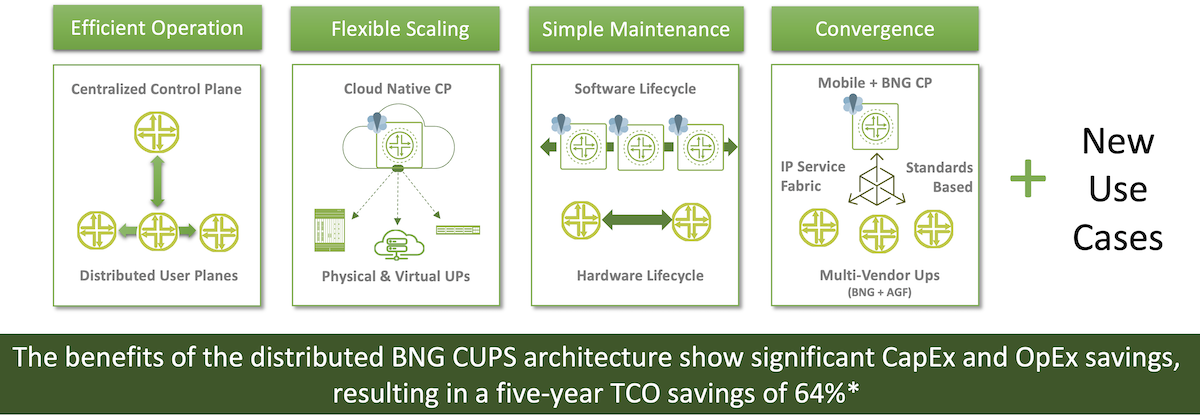 Efficient Operation

Centralized Control Plane

Distributed User Planes

Flexible Scaling

Cloud Native CP

Physical & Virtual UPs

Simple Maintenance

Software Lifecycle

Hardware Lifecycle

Convergence

Mobile + BNG CP

IP Service Fabric

Standards Based

Multi-Vendor Ups (BNG + AGF)

+ New Use Cases

The benefits of the distributed BNG CUPS architecture show significant CapEx and OpEx savings, resulting in a five-year TCO savings of 64%*